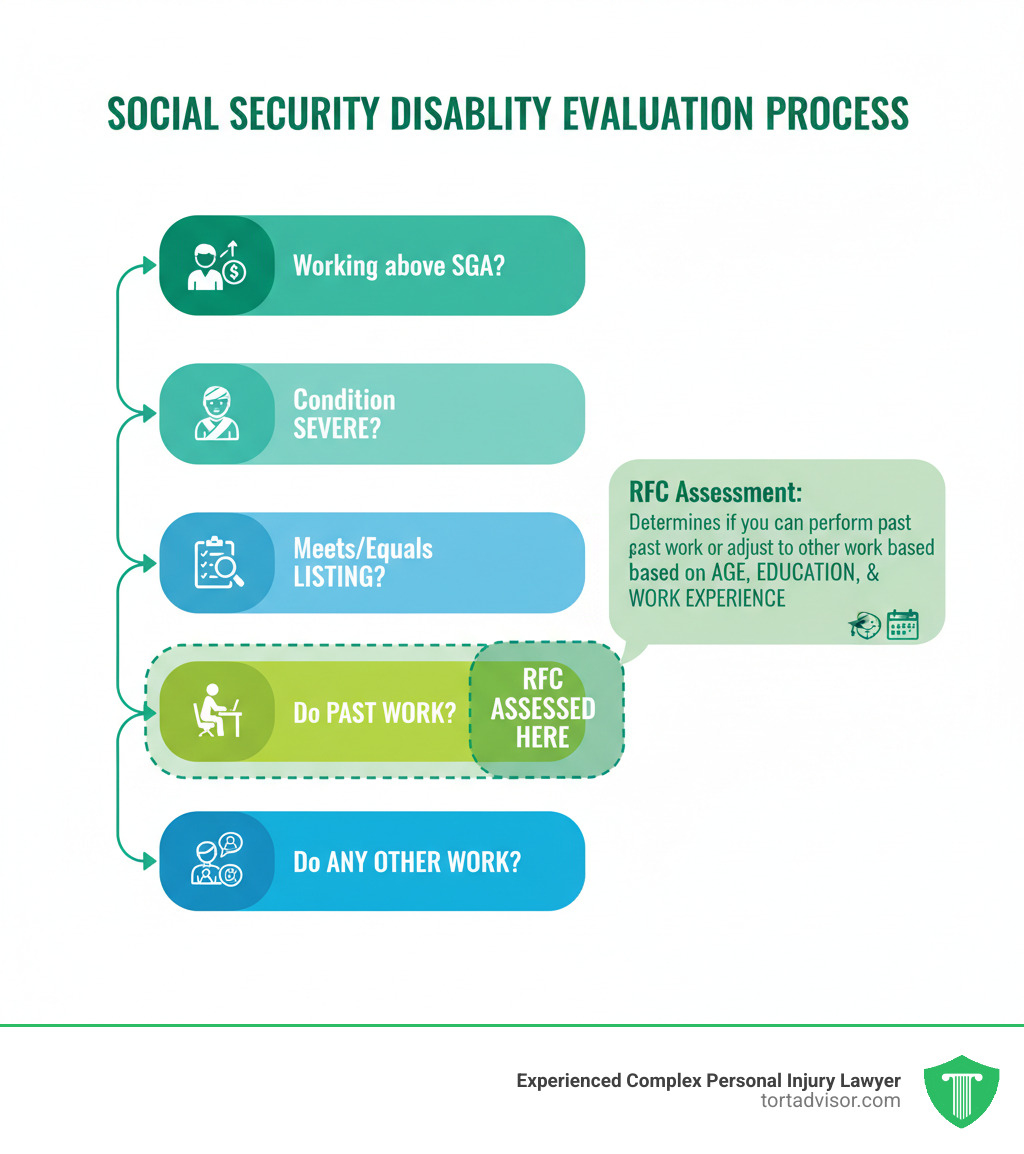 SOCIAL SECURITY DISABLITY EVALUATION PROCESS

Working above SGA?

Condition SEVERE?

Meets/Equals LISTING?

Do PAST WORK?

RFC ASSESSED HERE

Do ANY OTHER WORK?

RFC Assessment:
Determines if you can perform past past work or adjust to other work based based on AGE, EDUCATION, & WORK EXPERIENCE

Experienced Complex Personal Injury Lawyer
tortadvisor.com